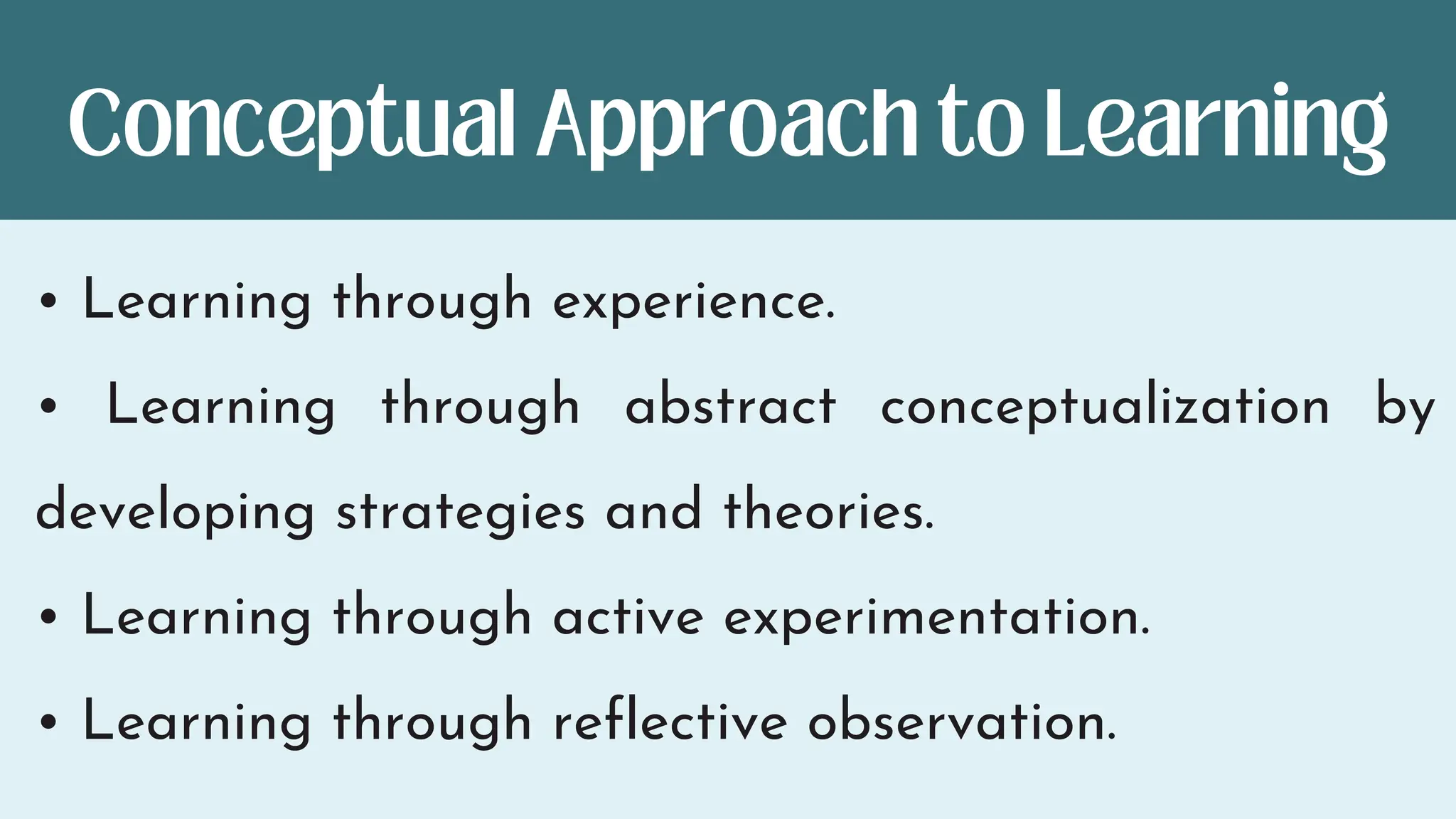 Conceptual Approach to Learning

• Learning through experience.

• Learning through abstract conceptualization by developing strategies and theories.

• Learning through active experimentation.

• Learning through reflective observation.